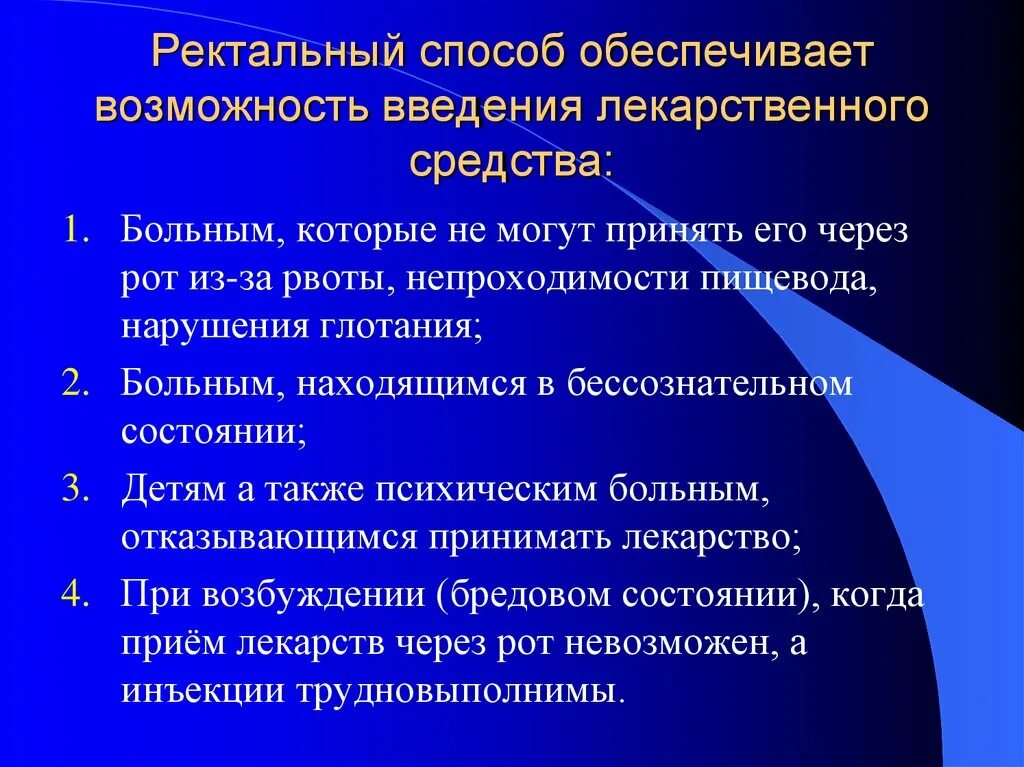 Ректальный способ обеспечивает возможность введения лекарственного средства:

1. Больным, которые не могут принять его через рот из-за рвоты, непроходимости пищевода, нарушения глотания;
2. Больным, находящимся в бессознательном состоянии;
3. Детям а также психическим больным, отказывающимся принимать лекарство;
4. При возбуждении (бредовом состоянии), когда приём лекарств через рот невозможен, а инъекции трудновыполнимы.